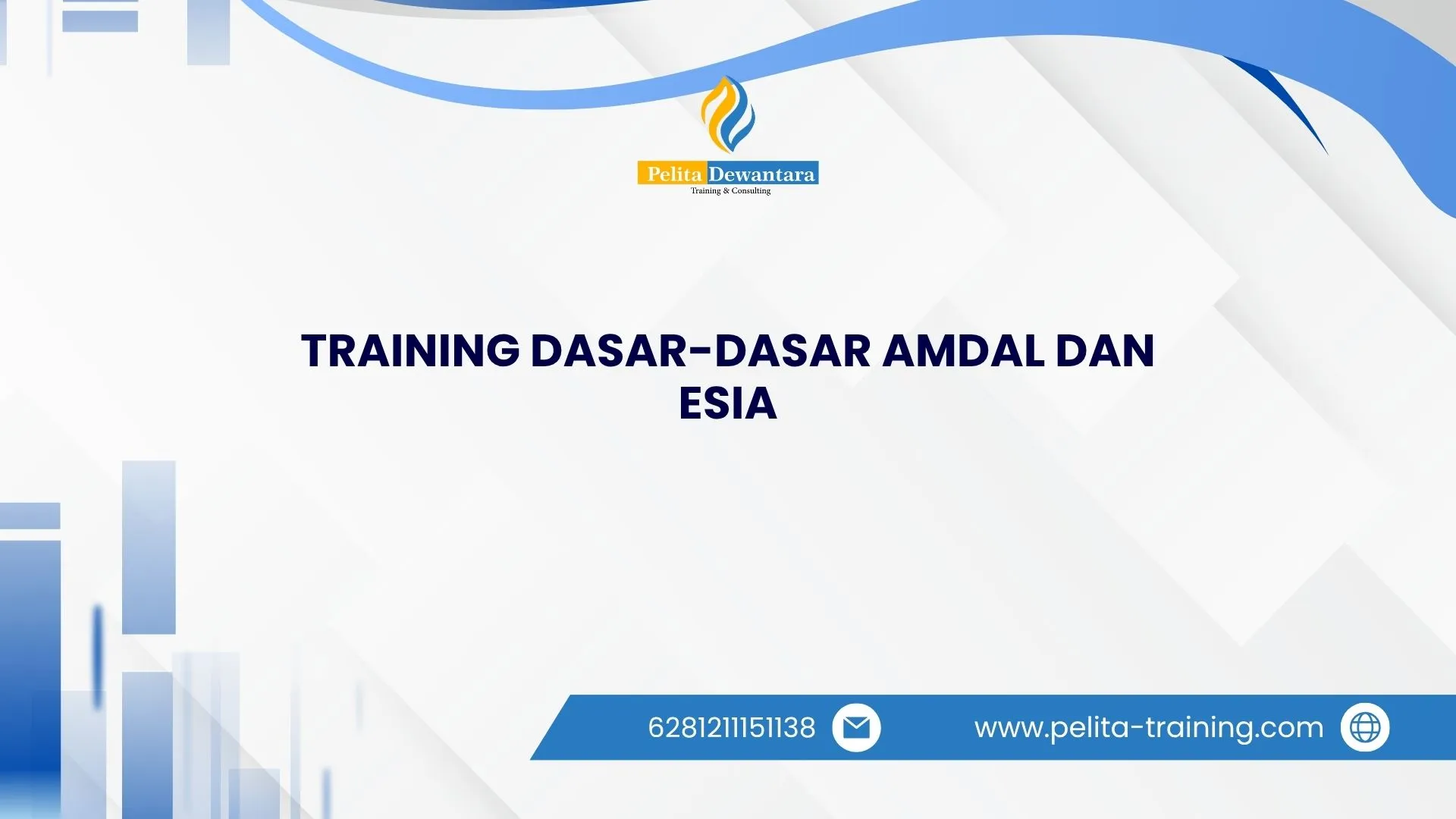 Pelita Dewantara
Training & Consulting

TRAINING DASAR-DASAR AMDAL DAN ESIA

6281211151138

www.pelita-training.com